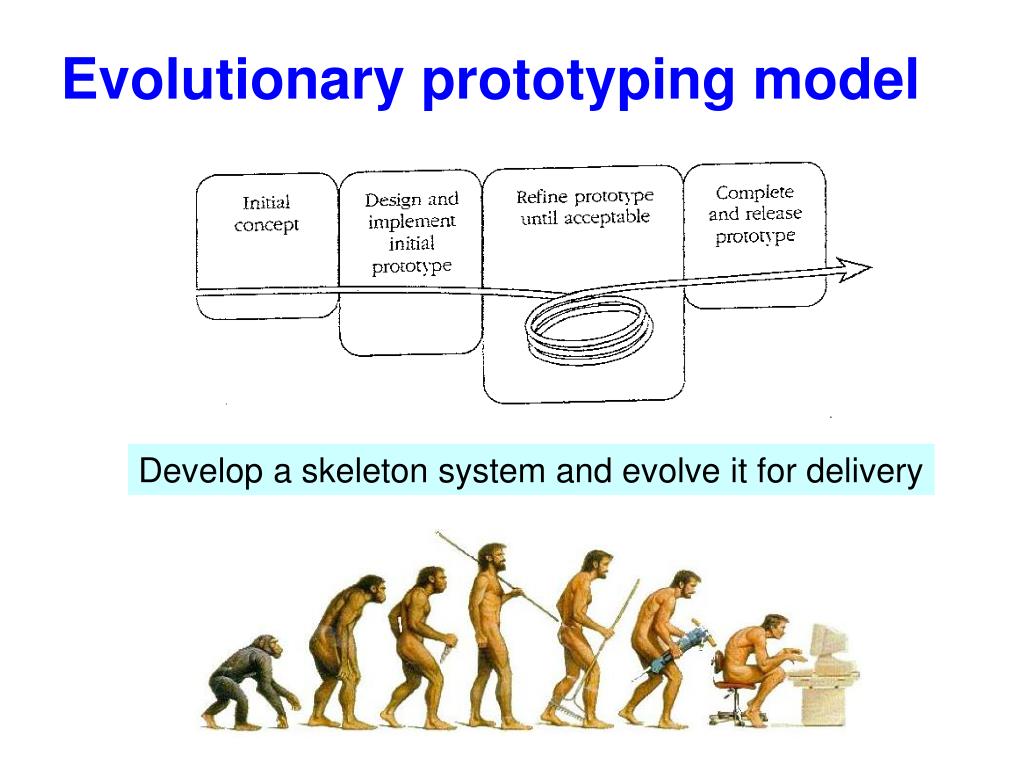 Evolutionary prototyping model

Initial concept

Design and implement initial prototype

Refine prototype until acceptable

Complete and release prototype

Develop a skeleton system and evolve it for delivery